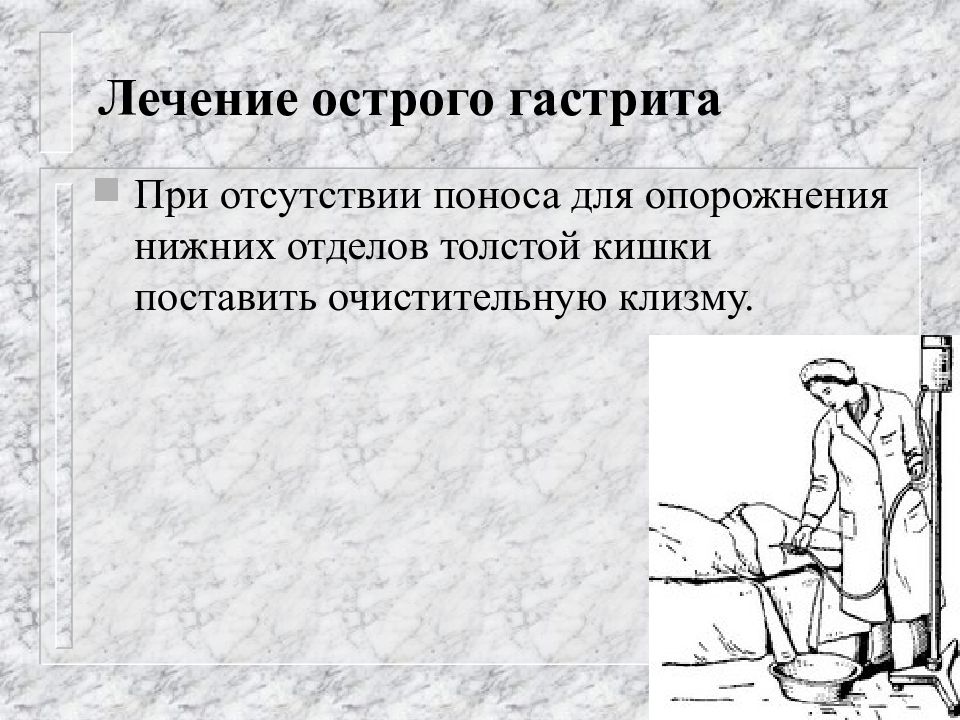 Лечение острого гастрита

При отсутствии поноса для опорожнения нижних отделов толстой кишки поставить очистительную клизму.